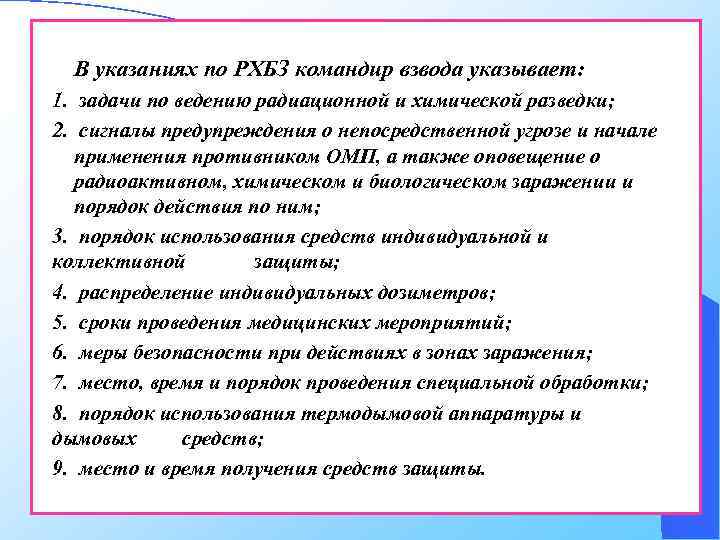 В указаниях по РХБЗ командир взвода указывает:
1. задачи по ведению радиационной и химической разведки;
2. сигналы предупреждения о непосредственной угрозе и начале применения противником ОМП, а также оповещение о радиоактивном, химическом и биологическом заражении и порядок действия по ним;
3. порядок использования средств индивидуальной и коллективной защиты;
4. распределение индивидуальных дозиметров;
5. сроки проведения медицинских мероприятий;
6. меры безопасности при действиях в зонах заражения;
7. место, время и порядок проведения специальной обработки;
8. порядок использования термодымовой аппаратуры и дымовых средств;
9. место и время получения средств защиты.